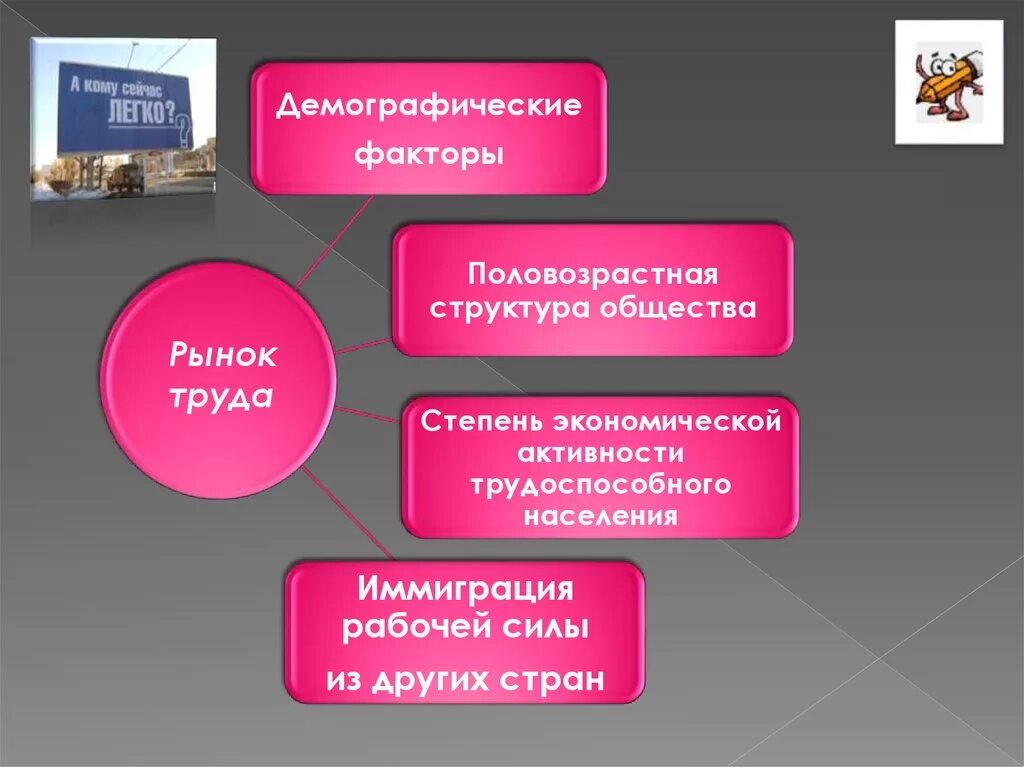 А кому сейчас ЛЕГКО?

Демографические факторы

Половозрастная структура общества

Рынок труда

Степень экономической активности трудоспособного населения

Иммиграция рабочей силы из других стран